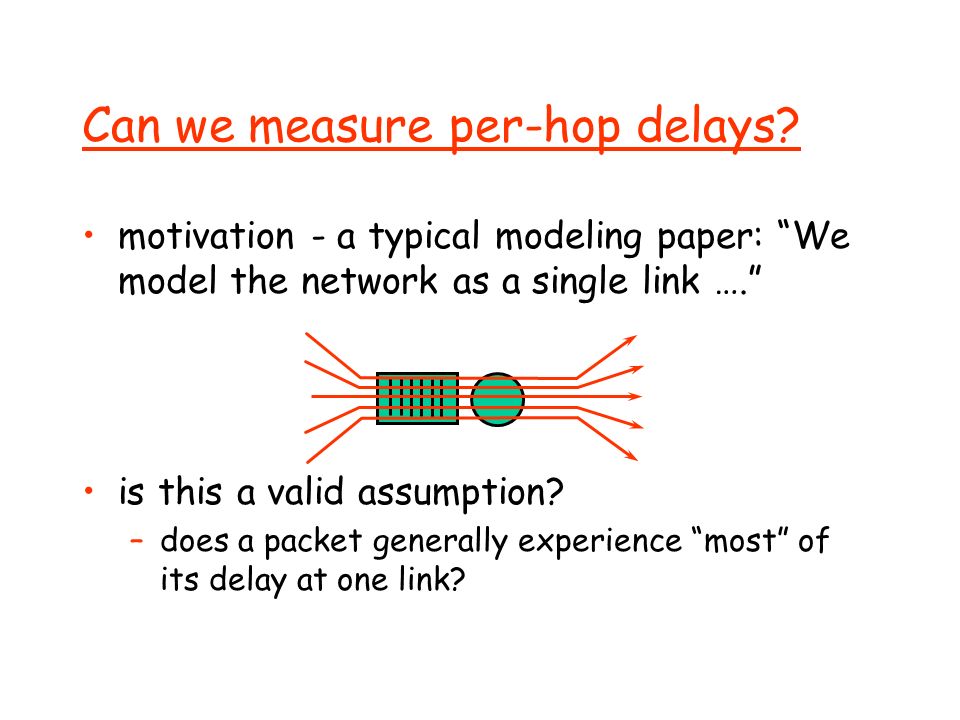 Can we measure per-hop delays?

• motivation - a typical modeling paper: “We model the network as a single link ….”

• is this a valid assumption?
– does a packet generally experience “most” of its delay at one link?